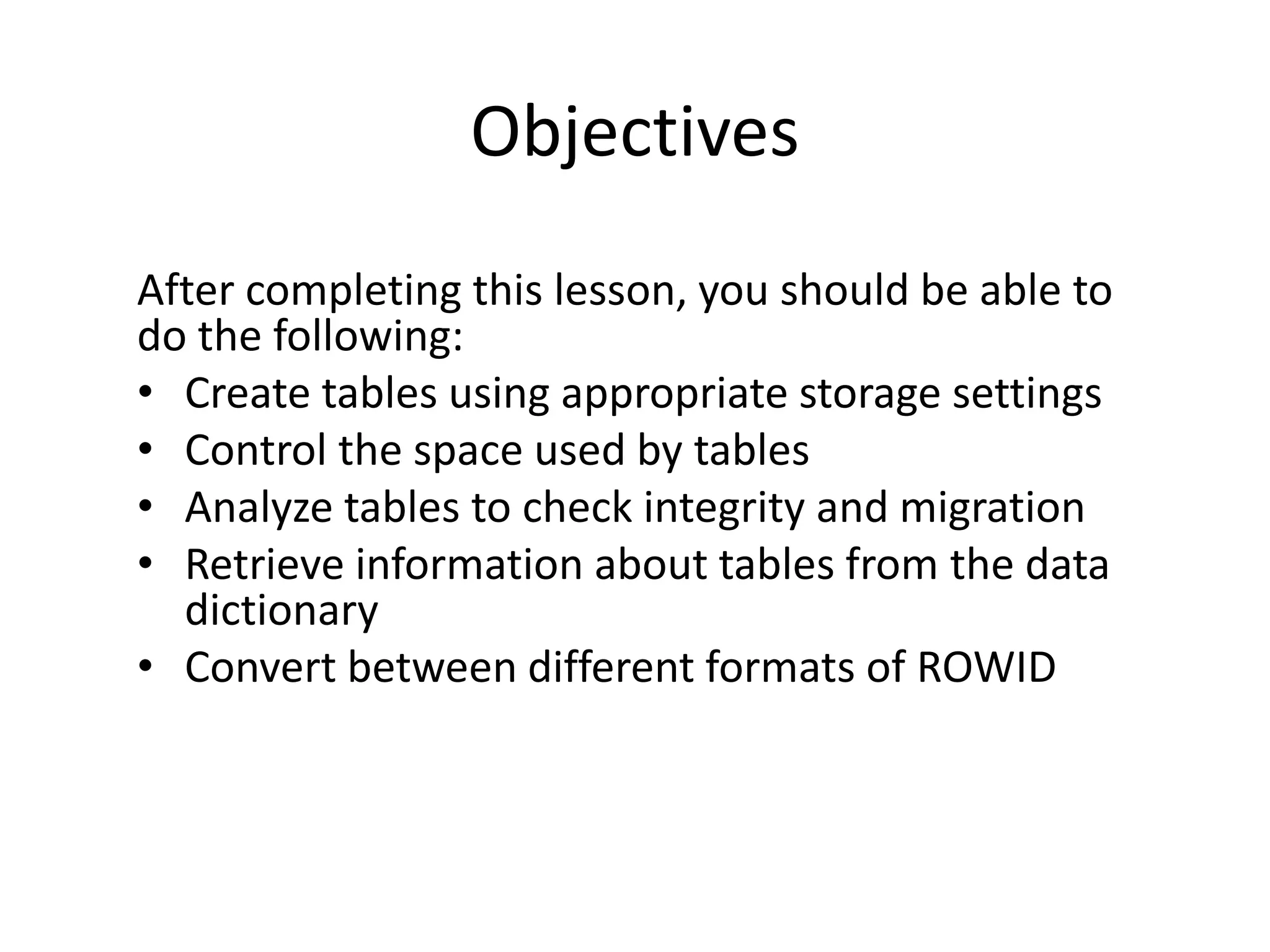 Objectives

After completing this lesson, you should be able to do the following:

• Create tables using appropriate storage settings
• Control the space used by tables
• Analyze tables to check integrity and migration
• Retrieve information about tables from the data dictionary
• Convert between different formats of ROWID